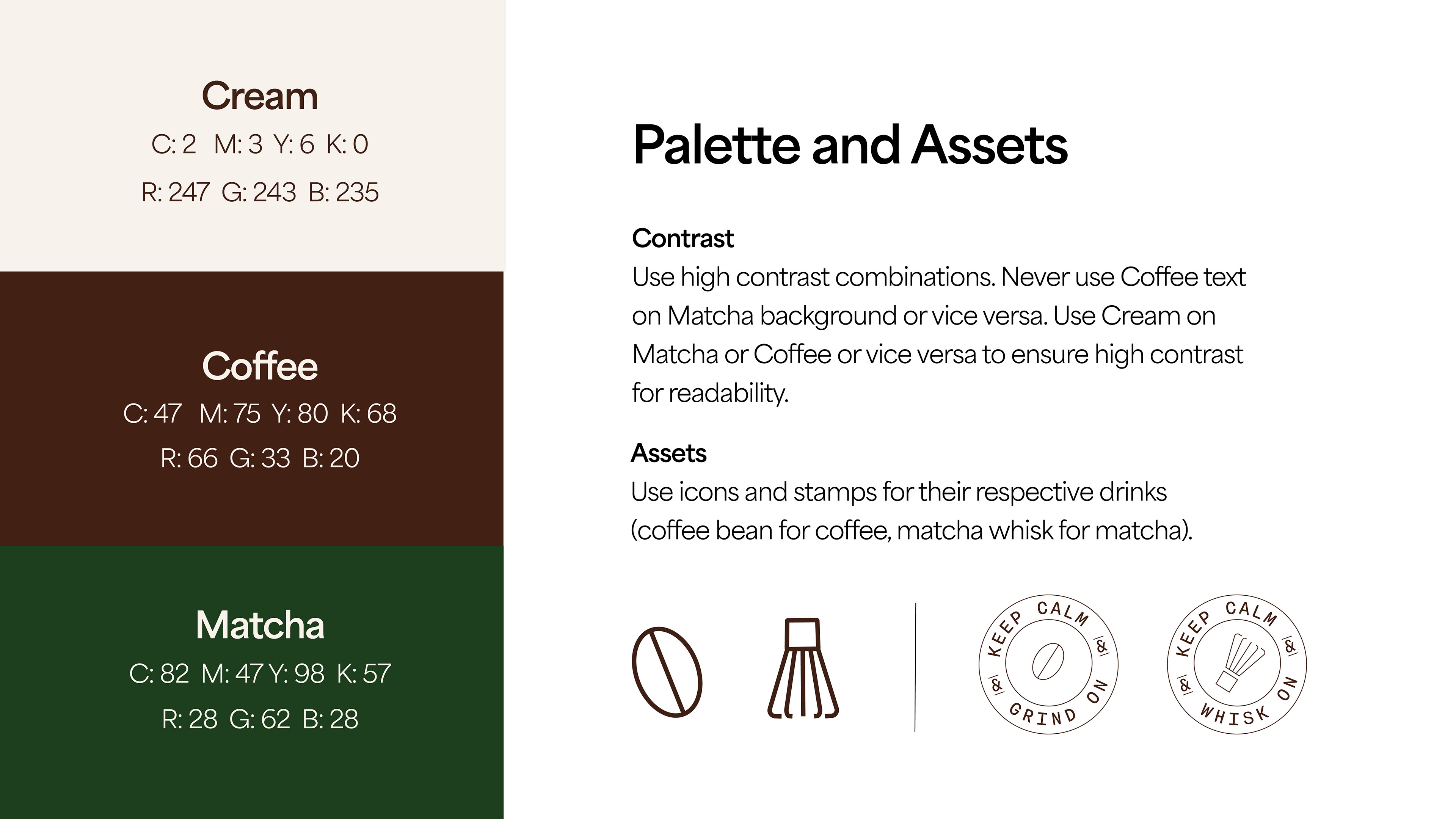 Cream
C: 2 M: 3 Y: 6 K: 0
R: 247 G: 243 B: 235

Coffee
C: 47 M: 75 Y: 80 K: 68
R: 66 G: 33 B: 20

Matcha
C: 82 M: 47 Y: 98 K: 57
R: 28 G: 62 B: 28

Palette and Assets

Contrast
Use high contrast combinations. Never use Coffee text on Matcha background or vice versa. Use Cream on Matcha or Coffee or vice versa to ensure high contrast for readability.

Assets
Use icons and stamps for their respective drinks (coffee bean for coffee, matcha whisk for matcha).

KEEP CALM & GRIND ON &

KEEP CALM & WHISK ON &